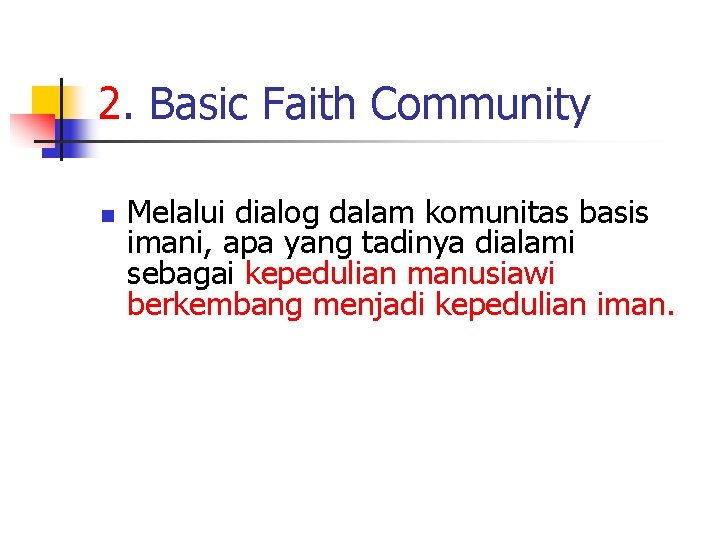 2. Basic Faith Community

Melalui dialog dalam komunitas basis imani, apa yang tadinya dialami sebagai kepedulian manusiawi berkembang menjadi kepedulian iman.